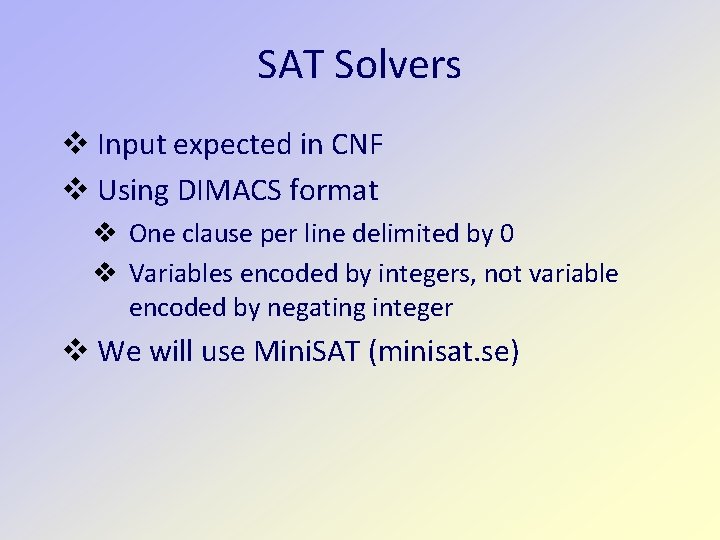 SAT Solvers

❖ Input expected in CNF
❖ Using DIMACS format
❖ One clause per line delimited by 0
❖ Variables encoded by integers, not variable encoded by negating integer
❖ We will use MiniSAT (minisat.se)